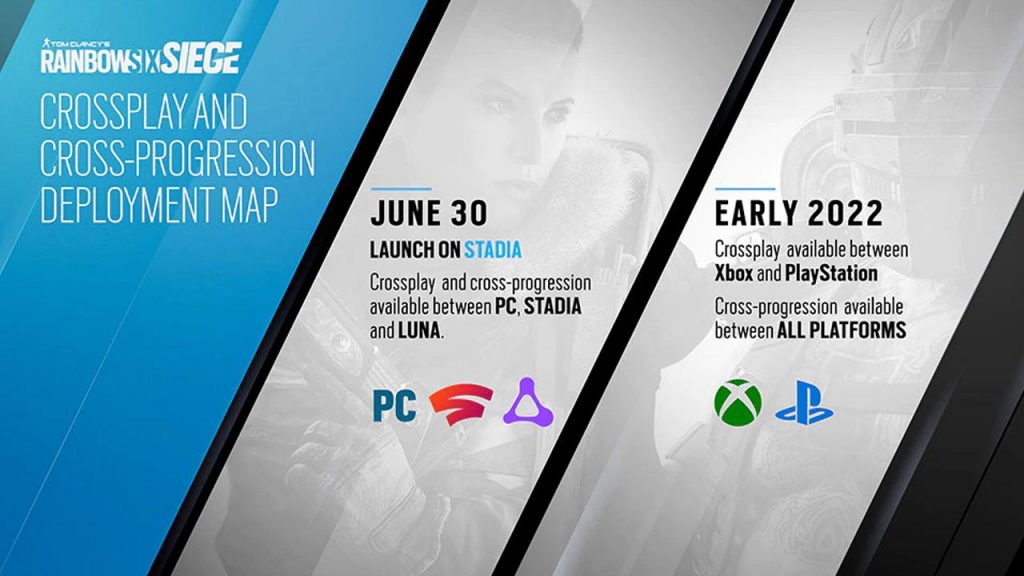 TOM CLANCY'S
RAINBOW SIX SIEGE

CROSSPLAY AND CROSS-PROGRESSION DEPLOYMENT MAP

JUNE 30

LAUNCH ON STADIA

Crossplay and cross-progression available between PC, STADIA and LUNA.

PC

EARLY 2022

Crossplay available between Xbox and PlayStation

Cross-progression available between ALL PLATFORMS